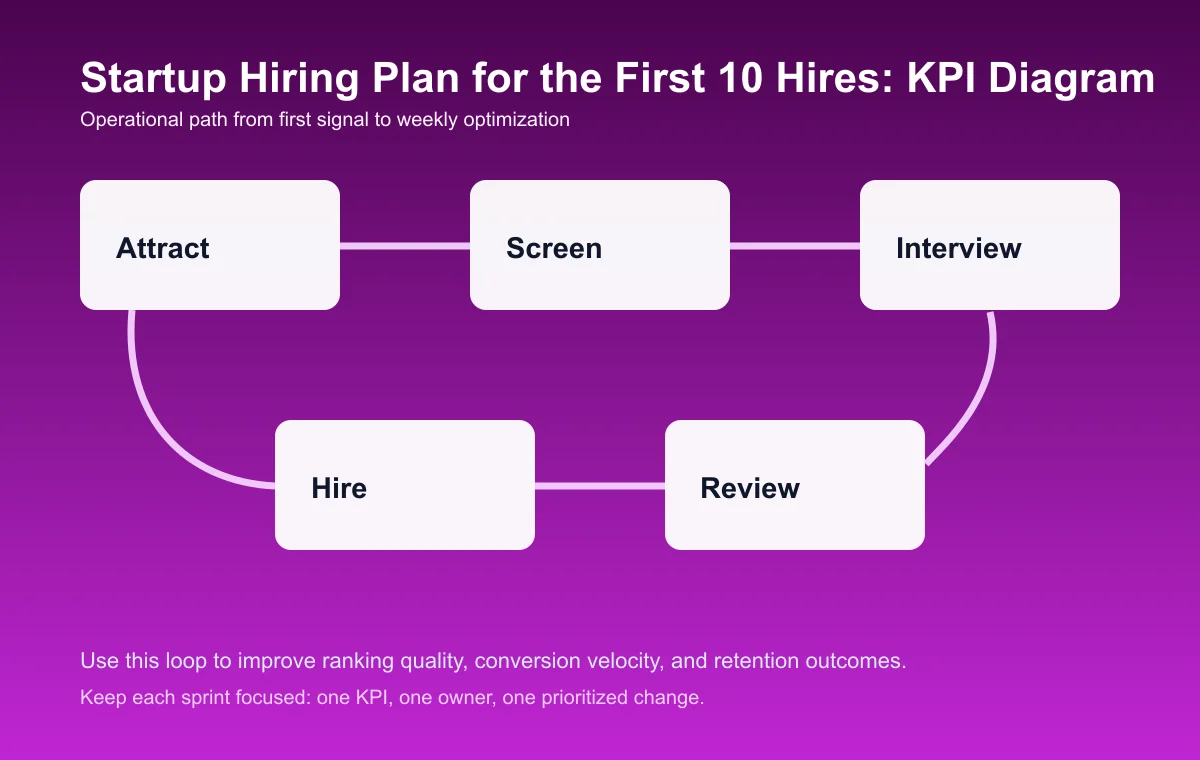 Startup Hiring Plan for the First 10 Hires: KPI Diagram

Operational path from first signal to weekly optimization

Attract

Screen

Interview

Hire

Review

Use this loop to improve ranking quality, conversion velocity, and retention outcomes.

Keep each sprint focused: one KPI, one owner, one prioritized change.